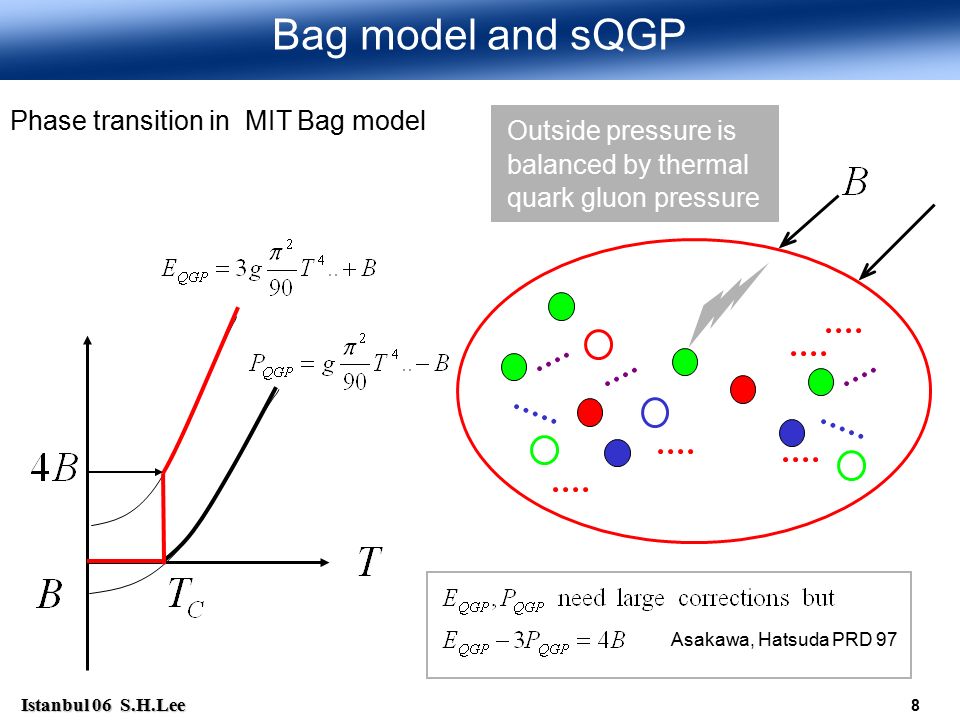 Bag model and sQGP

Phase transition in MIT Bag model

Outside pressure is balanced by thermal quark gluon pressure

$B$

$E_{QGP} = 3g\frac{\pi^2}{90}T^4..+B$

$P_{QGP} = g\frac{\pi^2}{90}T^4..-B$

$4B$

$B$

$T_C$

$T$

$E_{QGP}, P_{QGP}$ need large corrections but

$E_{QGP} - 3P_{QGP} = 4B$

Asakawa, Hatsuda PRD 97

Istanbul 06 S.H.Lee

8